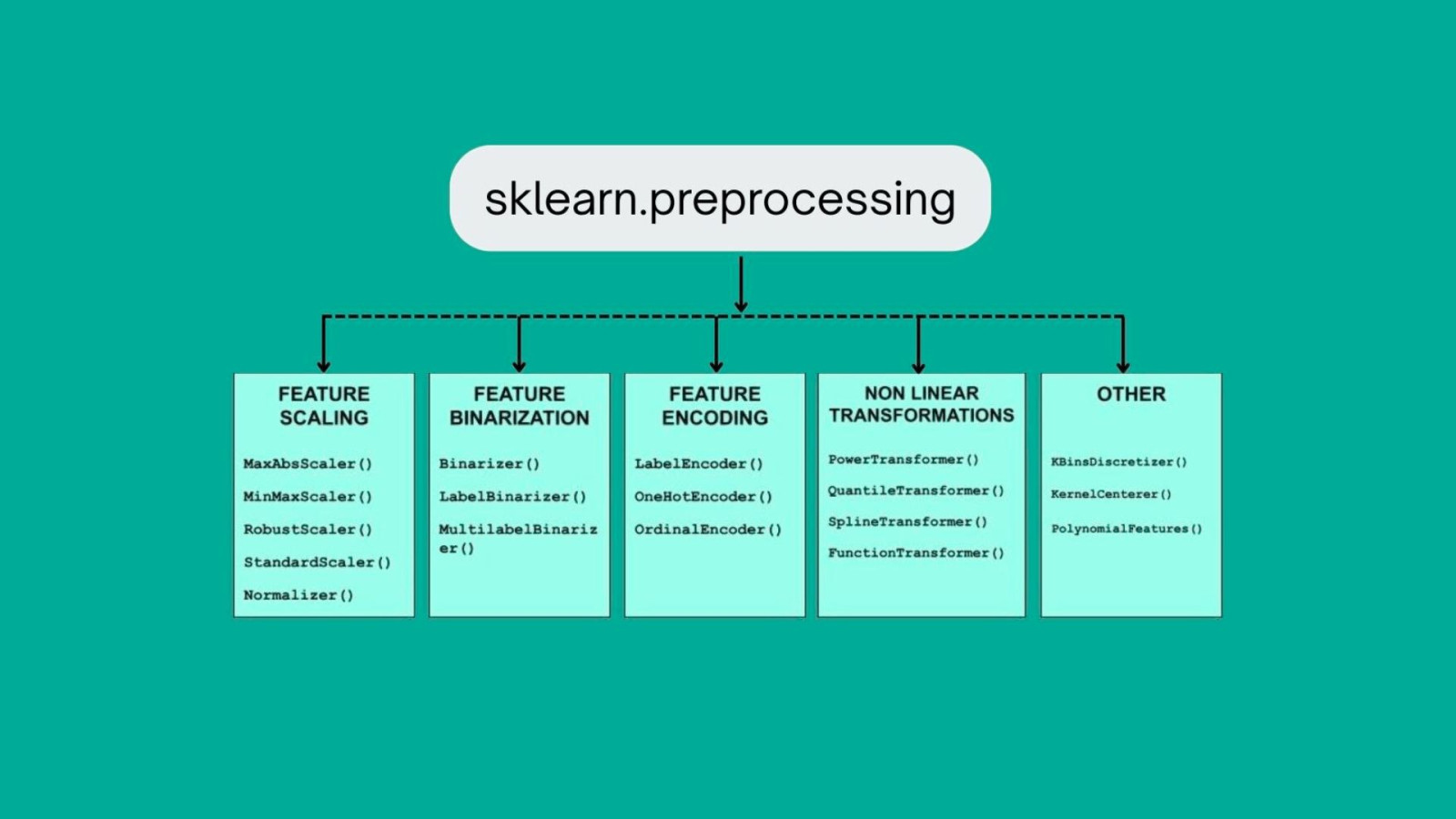 sklearn.preprocessing

FEATURE SCALING

MaxAbsScaler()

MinMaxScaler()

RobustScaler()

StandardScaler()

Normalizer()

FEATURE BINARIZATION

Binarizer()

LabelBinarizer()

MultilabelBinarizer()

FEATURE ENCODING

LabelEncoder()

OneHotEncoder()

OrdinalEncoder()

NON LINEAR TRANSFORMATIONS

PowerTransformer()

QuantileTransformer()

SplineTransformer()

FunctionTransformer()

OTHER

KBinsDiscretizer()

KernelCenterer()

PolynomialFeatures()